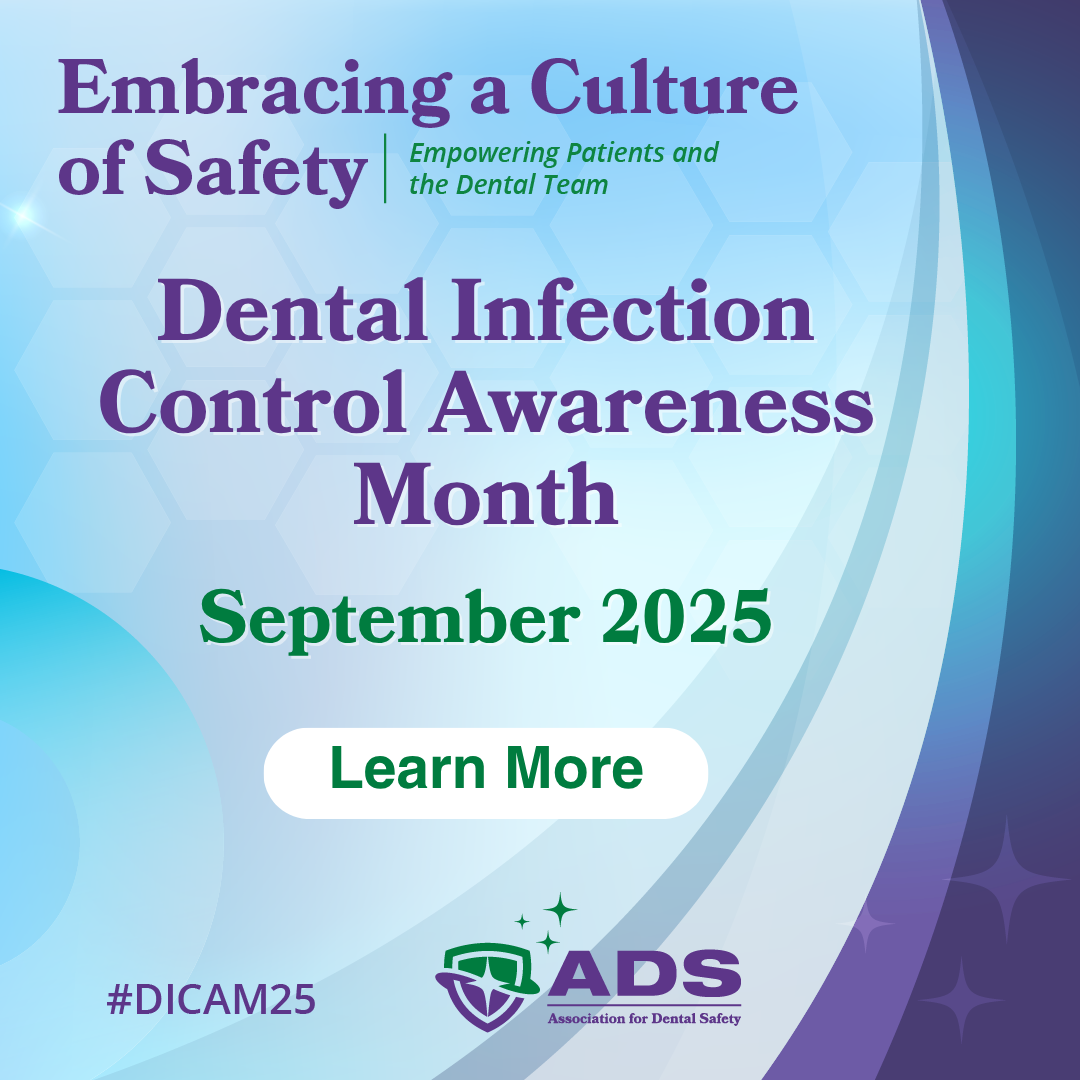 Embracing a Culture of Safety

Empowering Patients and the Dental Team

Dental Infection Control Awareness Month

September 2025

Learn More

#DICAM25

ADS
Association for Dental Safety